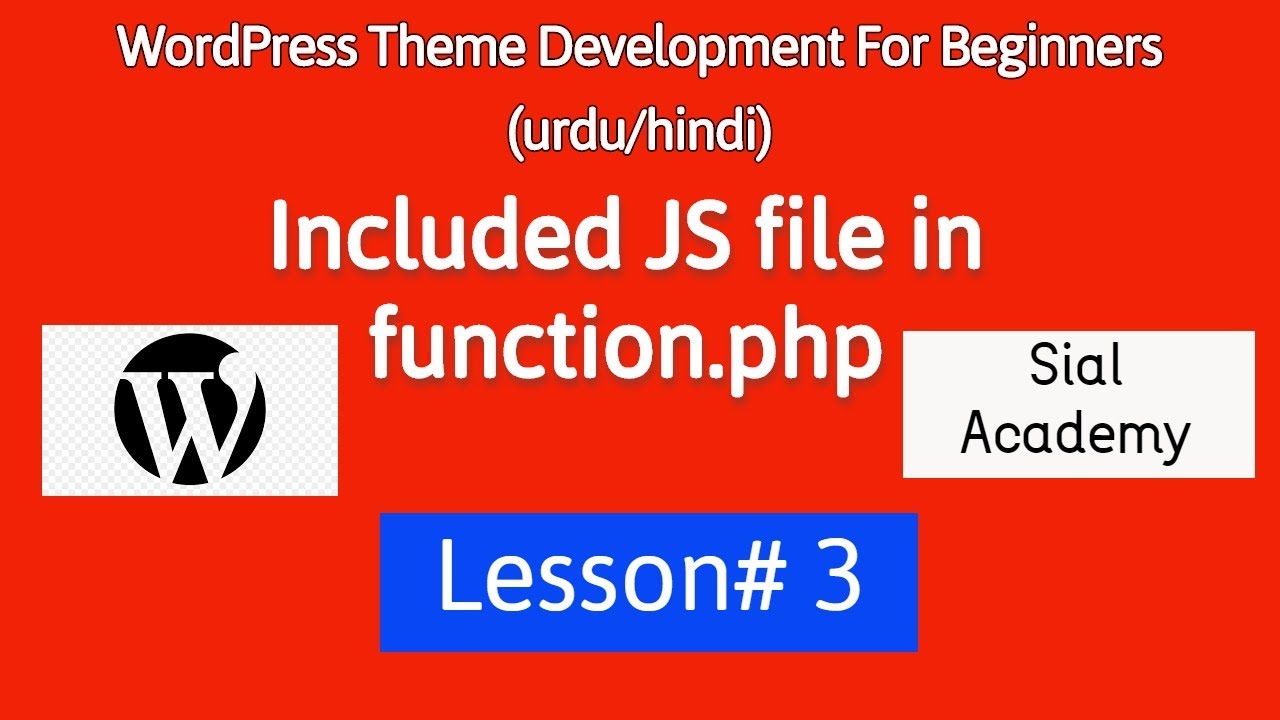 WordPress Theme Development For Beginners (urdu/hindi)

Included JS file in function.php

Sial Academy

Lesson# 3